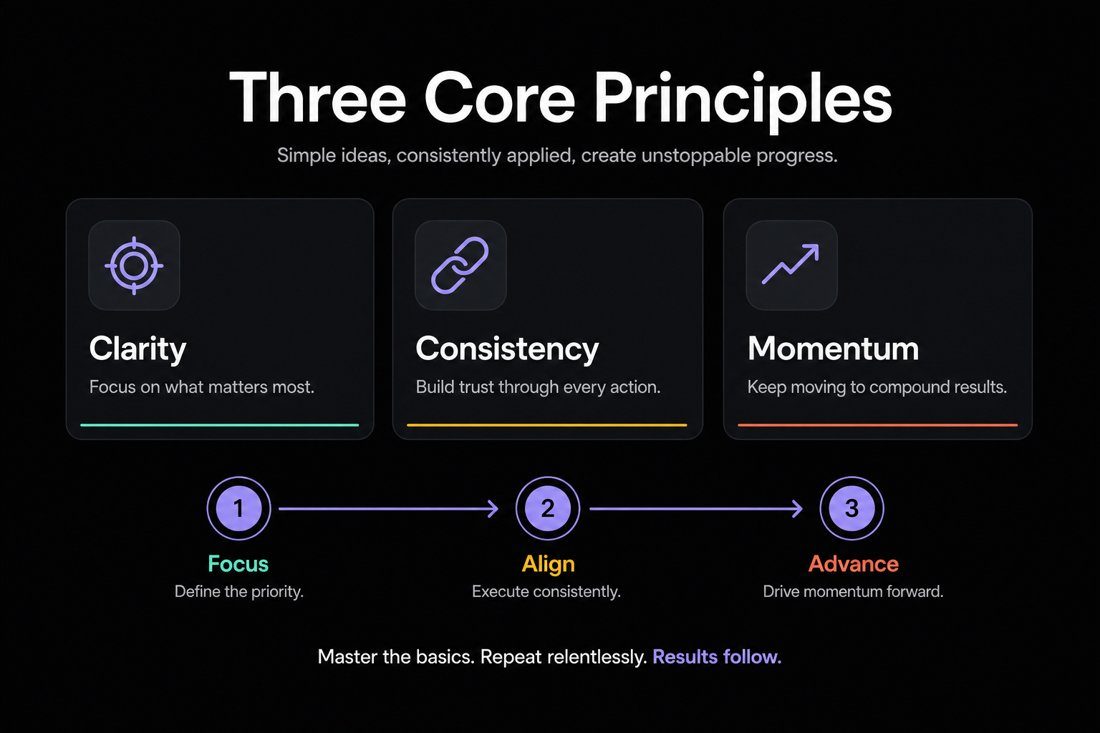 Three Core Principles

Simple ideas, consistently applied, create unstoppable progress.

Clarity

Focus on what matters most.

Consistency

Build trust through every action.

Momentum

Keep moving to compound results.

1

Focus

Define the priority.

2

Align

Execute consistently.

3

Advance

Drive momentum forward.

Master the basics. Repeat relentlessly. Results follow.